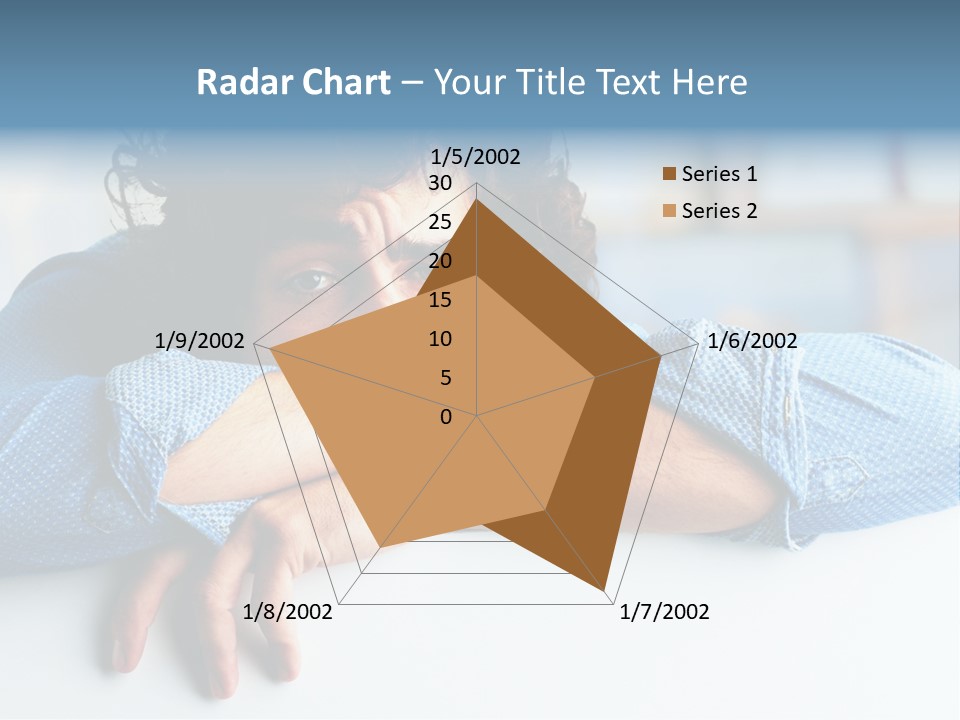 Radar Chart – Your Title Text Here

1/5/2002
30
25
20
15
10
5
0
1/6/2002
1/7/2002
1/8/2002
1/9/2002

Series 1
Series 2